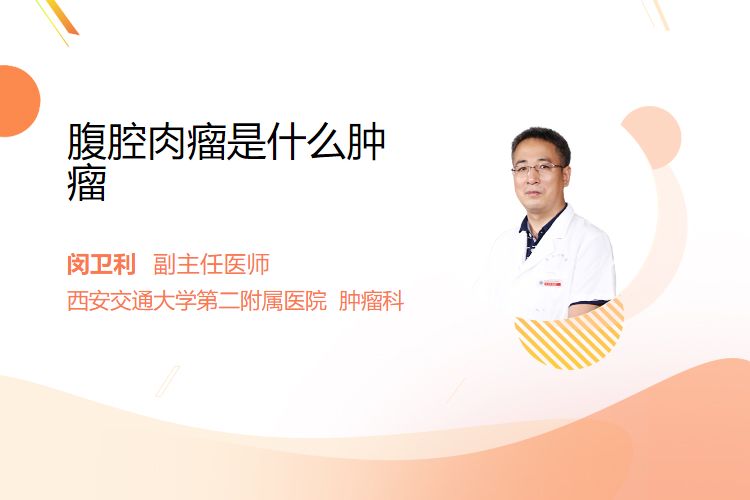 腹腔肉瘤是什么肿瘤

闵卫利 副主任医师
西安交通大学第二附属医院 肿瘤科